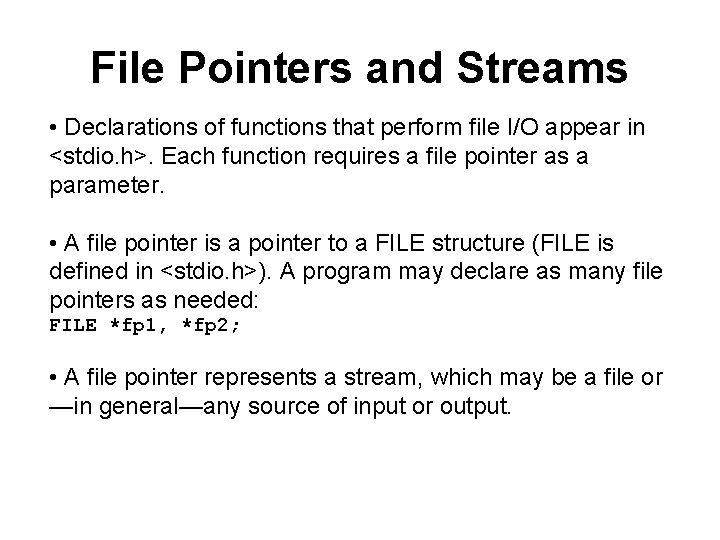 File Pointers and Streams

• Declarations of functions that perform file I/O appear in <stdio.h>. Each function requires a file pointer as a parameter.

• A file pointer is a pointer to a FILE structure (FILE is defined in <stdio.h>). A program may declare as many file pointers as needed:
FILE *fp1, *fp2;

• A file pointer represents a stream, which may be a file or —in general—any source of input or output.